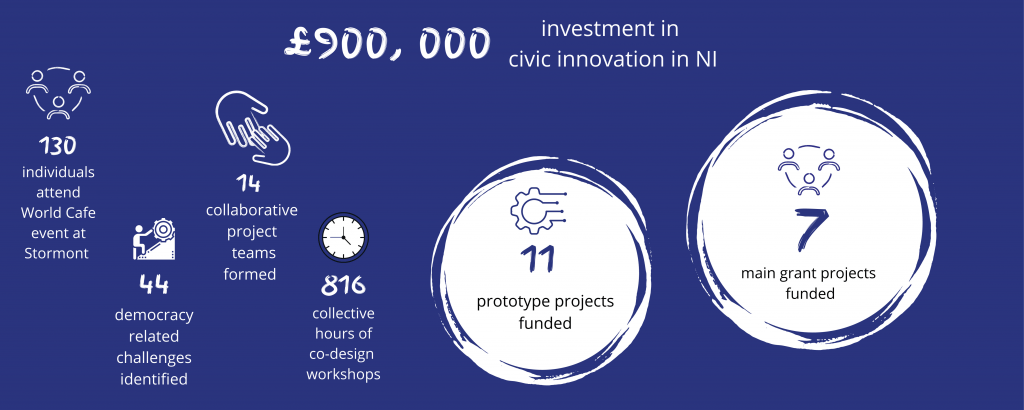 £900, 000 investment in civic innovation in NI

130
individuals attend World Cafe event at Stormont

44
democracy related challenges identified

14
collaborative project teams formed

816
collective hours of co-design workshops

11
prototype projects funded

7
main grant projects funded